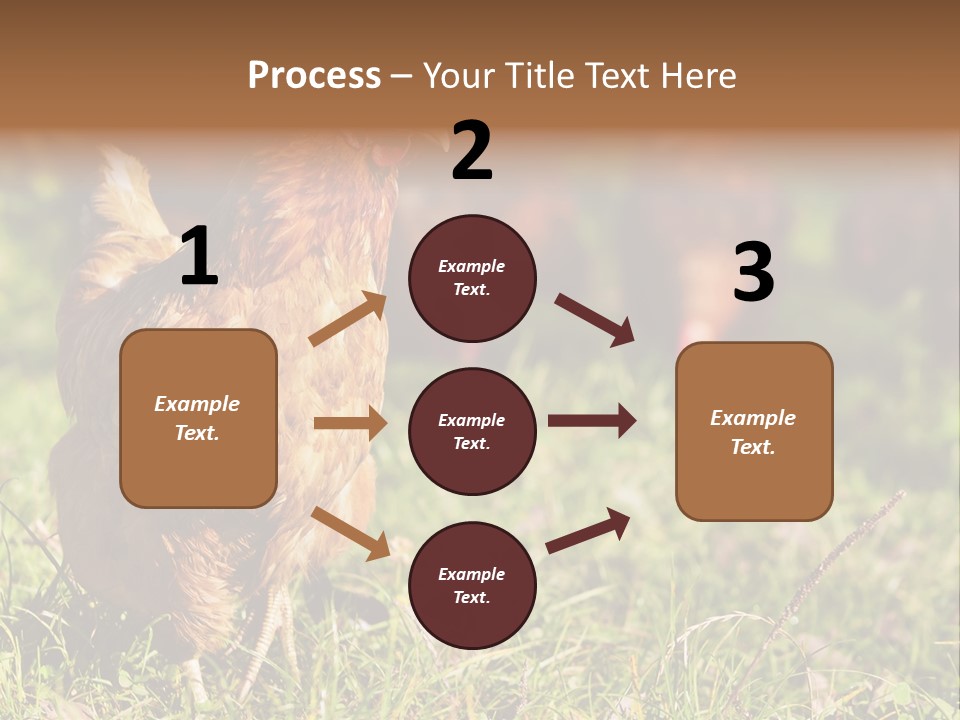 Process – Your Title Text Here

1

Example Text.

2

Example Text.

Example Text.

Example Text.

3

Example Text.